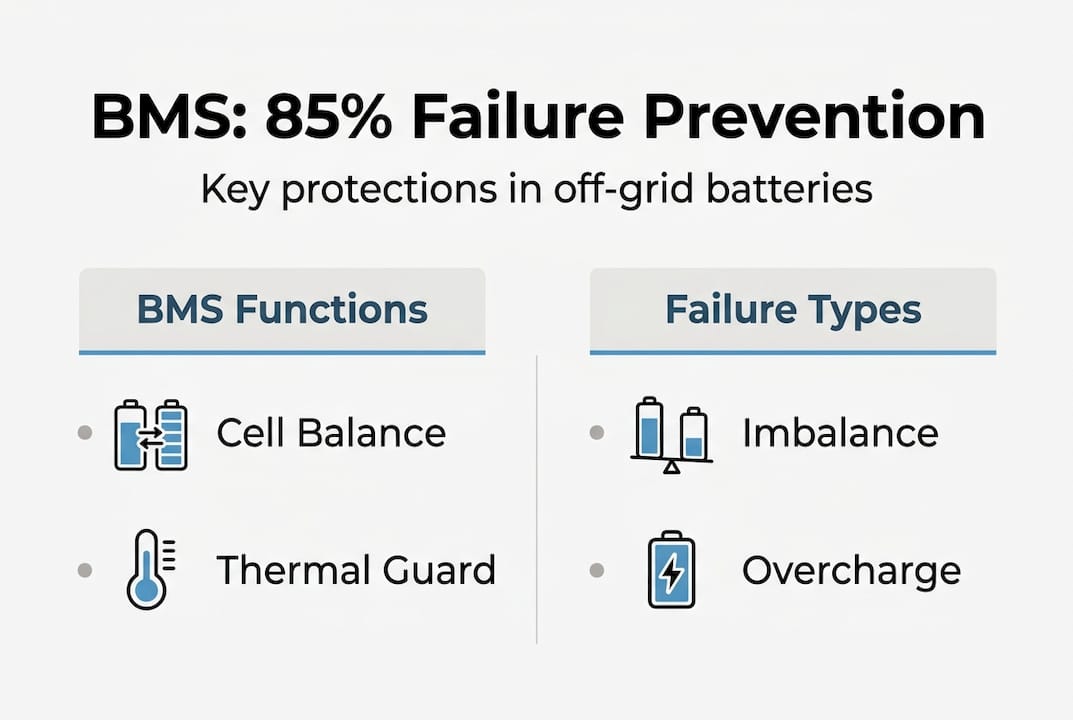 BMS: 85% Failure Prevention

Key protections in off-grid batteries

BMS Functions

- Cell Balance
- Thermal Guard

Failure Types

- Imbalance
- Overcharge